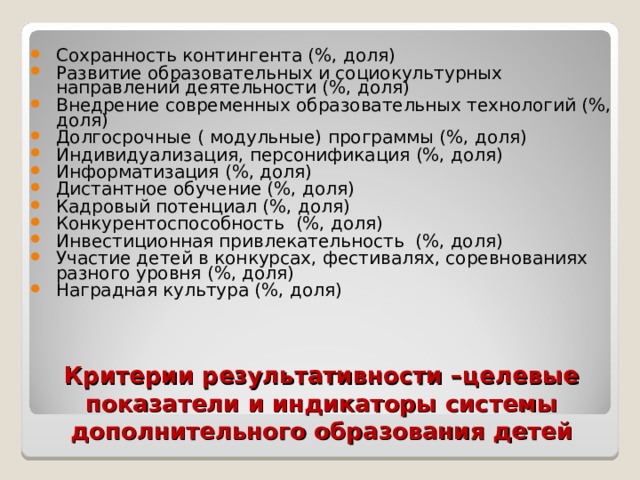 - Сохранность контингента (%, доля)
- Развитие образовательных и социокультурных направлений деятельности (%, доля)
- Внедрение современных образовательных технологий (%, доля)
- Долгосрочные ( модульные) программы (%, доля)
- Индивидуализация, персонификация (%, доля)
- Информатизация (%, доля)
- Дистантное обучение (%, доля)
- Кадровый потенциал (%, доля)
- Конкурентоспособность (%, доля)
- Инвестиционная привлекательность (%, доля)
- Участие детей в конкурсах, фестивалях, соревнованиях разного уровня (%, доля)
- Наградная культура (%, доля)

Критерии результативности –целевые показатели и индикаторы системы дополнительного образования детей